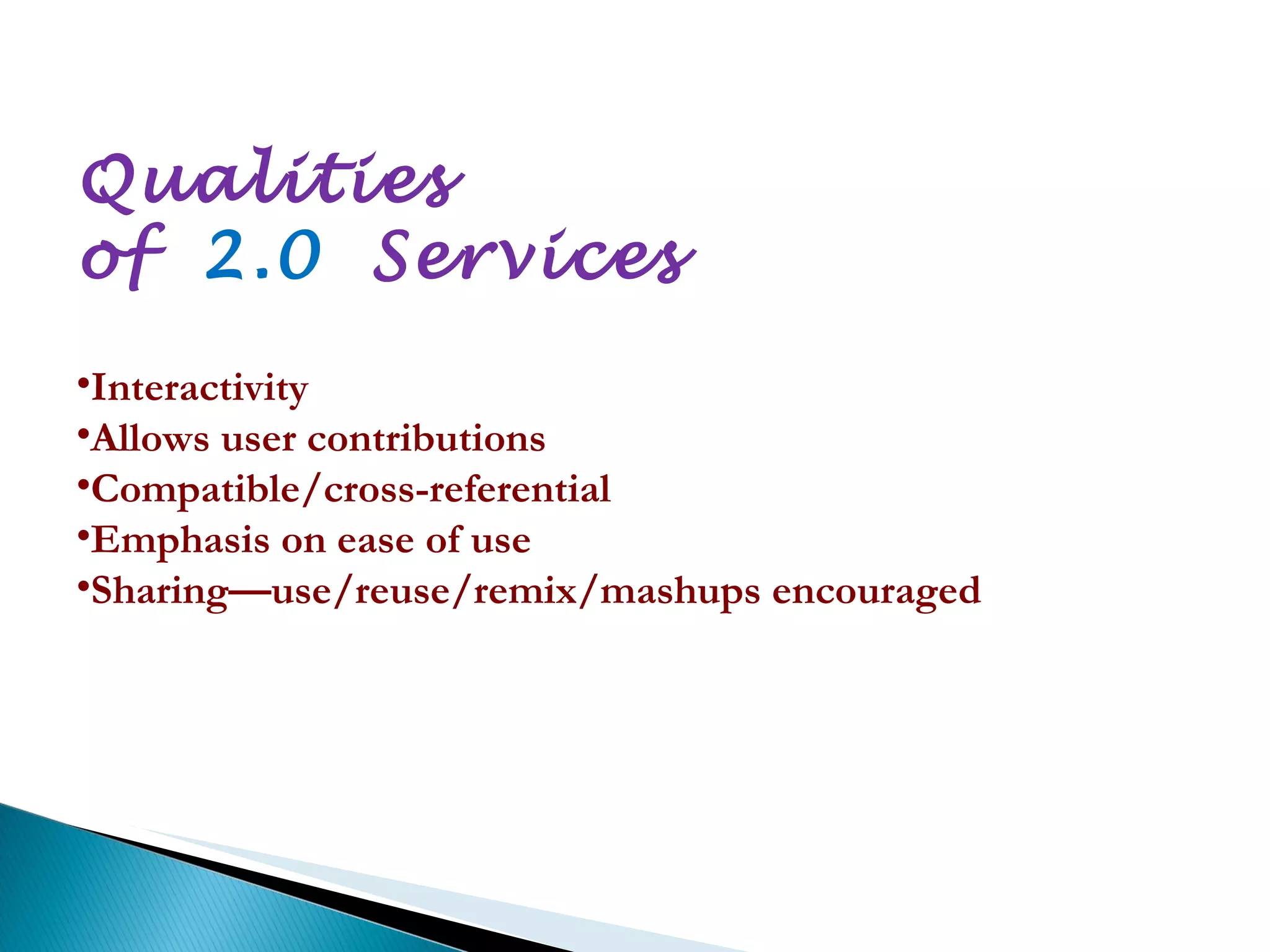 Qualities
of 2.0 Services

•Interactivity
•Allows user contributions
•Compatible/cross-referential
•Emphasis on ease of use
•Sharing—use/reuse/remix/mashups encouraged